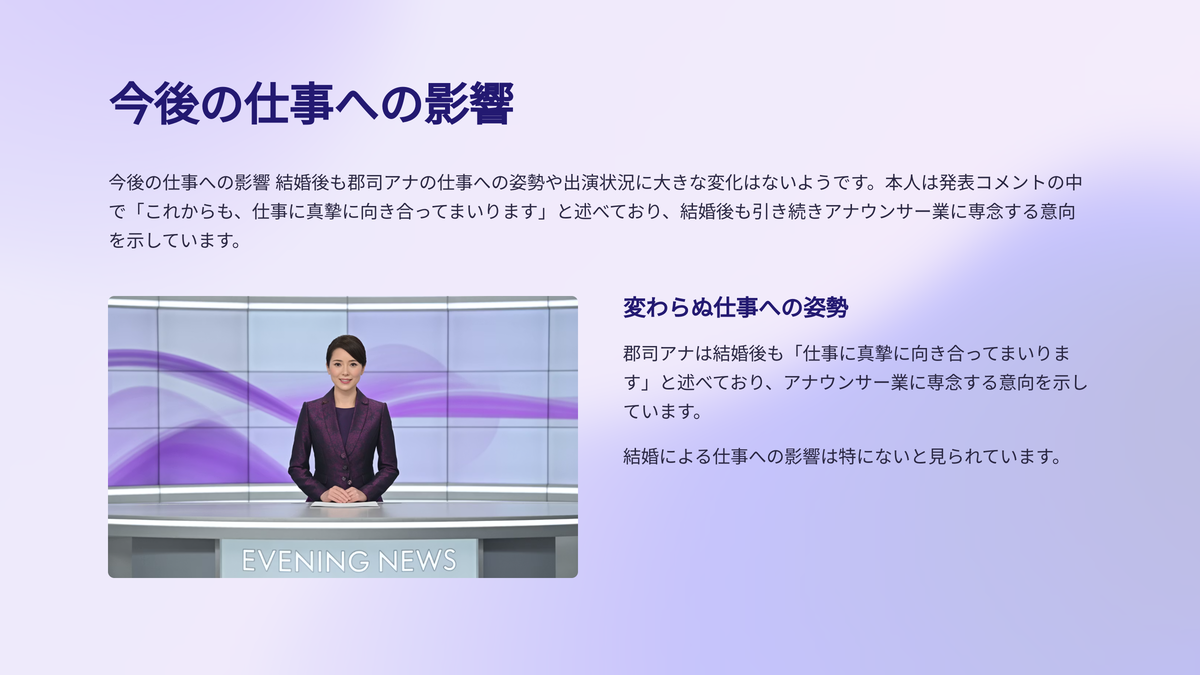 今後の仕事への影響

今後の仕事への影響 結婚後も郡司アナの仕事への姿勢や出演状況に大きな変化はないようです。本人は発表コメントの中で「これからも、仕事に真摯に向き合ってまいります」と述べており、結婚後も引き続きアナウンサー業に専念する意向を示しています。

EVENING NEWS

変わらぬ仕事への姿勢

郡司アナは結婚後も「仕事に真摯に向き合ってまいります」と述べており、アナウンサー業に専念する意向を示しています。

結婚による仕事への影響は特にないと見られています。